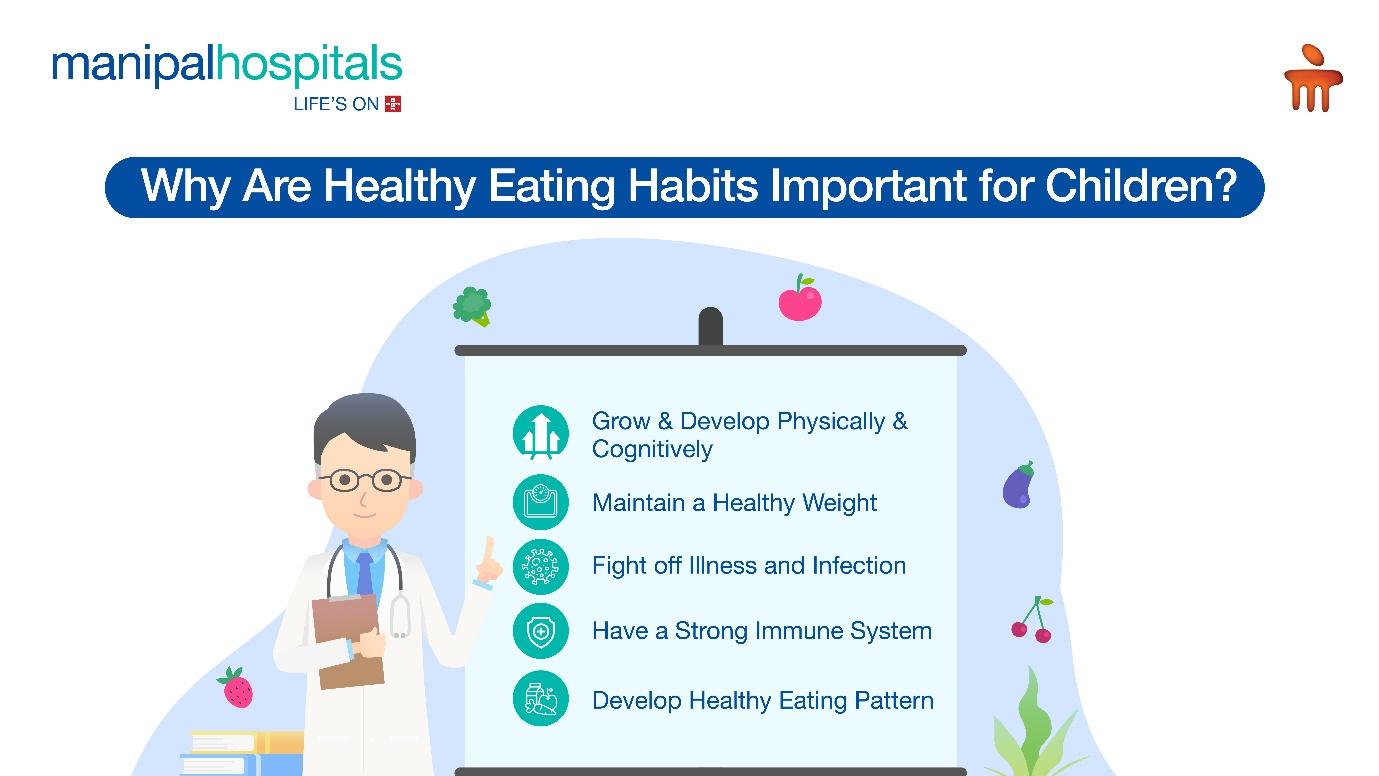 manipalhospitals
LIFE'S ON

Why Are Healthy Eating Habits Important for Children?

Grow & Develop Physically & Cognitively

Maintain a Healthy Weight

Fight off Illness and Infection

Have a Strong Immune System

Develop Healthy Eating Pattern